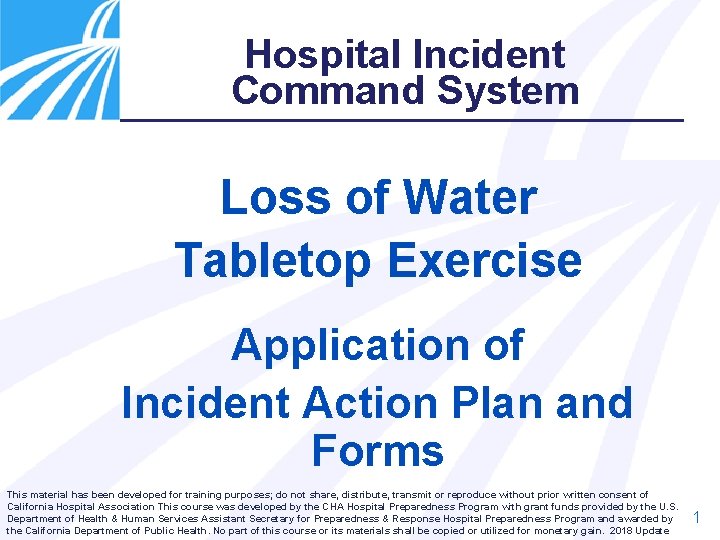 Hospital Incident Command System

Loss of Water Tabletop Exercise

Application of Incident Action Plan and Forms

This material has been developed for training purposes; do not share, distribute, transmit or reproduce without prior written consent of California Hospital Association This course was developed by the CHA Hospital Preparedness Program with grant funds provided by the U.S. Department of Health & Human Services Assistant Secretary for Preparedness & Response Hospital Preparedness Program and awarded by the California Department of Public Health. No part of this course or its materials shall be copied or utilized for monetary gain. 2018 Update

1